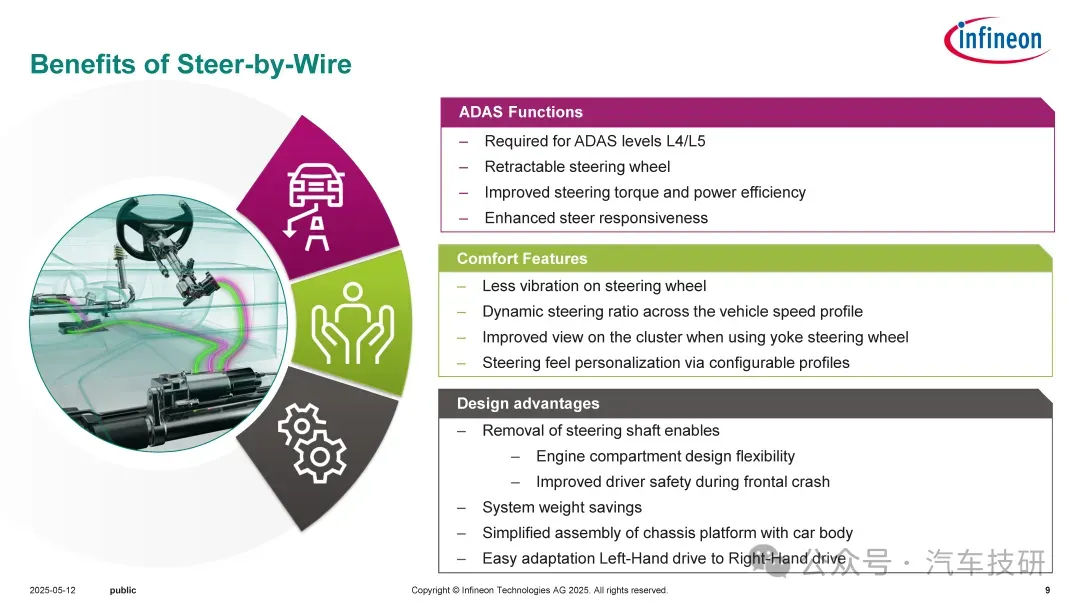 Benefits of Steer-by-Wire

infineon

ADAS Functions

– Required for ADAS levels L4/L5
– Retractable steering wheel
– Improved steering torque and power efficiency
– Enhanced steer responsiveness

Comfort Features

– Less vibration on steering wheel
– Dynamic steering ratio across the vehicle speed profile
– Improved view on the cluster when using yoke steering wheel
– Steering feel personalization via configurable profiles

Design advantages

– Removal of steering shaft enables
– Engine compartment design flexibility
– Improved driver safety during frontal crash
– System weight savings
– Simplified assembly of chassis platform with car body
– Easy adaptation Left-Hand drive to Right-Hand drive

公众号 · 汽车技研

2025-05-12 public Copyright © Infineon Technologies AG 2025. All rights reserved. 9